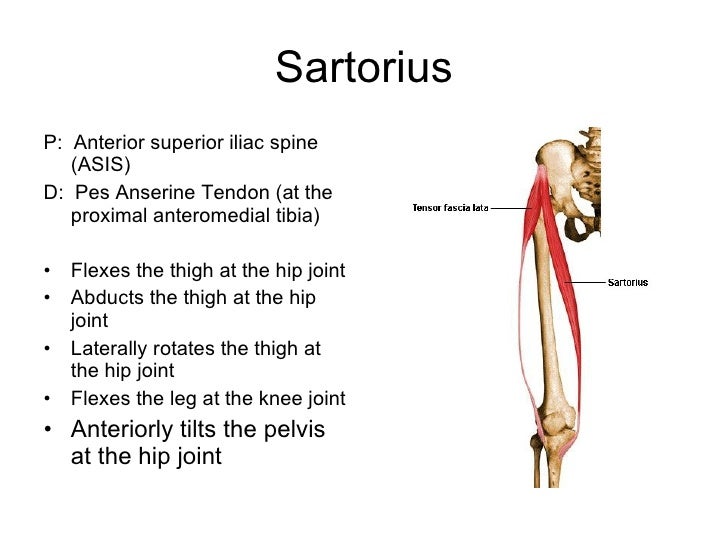 Sartorius

P: Anterior superior iliac spine (ASIS)
D: Pes Anserine Tendon (at the proximal anteromedial tibia)

• Flexes the thigh at the hip joint
• Abducts the thigh at the hip joint
• Laterally rotates the thigh at the hip joint
• Flexes the leg at the knee joint
• Anteriorly tilts the pelvis at the hip joint

Tensor fascia lata

Sartorius